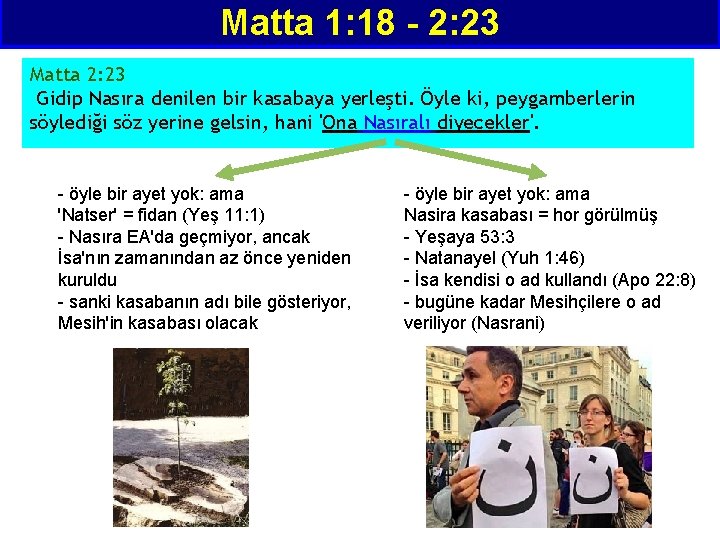 Matta 1:18 - 2:23

Matta 2:23
Gidip Nasıra denilen bir kasabaya yerleşti. Öyle ki, peygamberlerin söylediği söz yerine gelsin, hani 'Ona Nasıralı diyecekler'.

- öyle bir ayet yok: ama
'Natser' = fidan (Yeş 11:1)
- Nasıra EA'da geçmiyor, ancak İsa'nın zamanından az önce yeniden kuruldu
- sanki kasabanın adı bile gösteriyor, Mesih'in kasabası olacak

- öyle bir ayet yok: ama
Nasira kasabası = hor görülmüş
- Yeşaya 53:3
- Natanayel (Yuh 1:46)
- İsa kendisi o ad kullandı (Apo 22:8)
- bugüne kadar Mesihçilere o ad veriliyor (Nasrani)

ن

ن